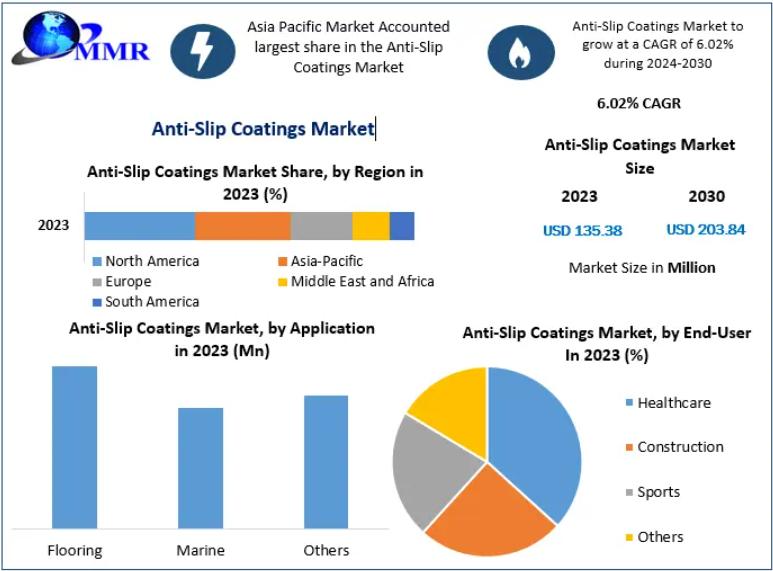 MMR

Asia Pacific Market Accounted largest share in the Anti-Slip Coatings Market

Anti-Slip Coatings Market to grow at a CAGR of 6.02% during 2024-2030

6.02% CAGR

Anti-Slip Coatings Market

Anti-Slip Coatings Market Share, by Region in 2023 (%)

2023

North America
Asia-Pacific
Europe
Middle East and Africa
South America

Anti-Slip Coatings Market Size

| 2023 | 2030 |
|---|---|
| USD 135.38 | USD 203.84 |

Market Size in Million

Anti-Slip Coatings Market, by Application in 2023 (Mn)

Flooring
Marine
Others

Anti-Slip Coatings Market, by End-User In 2023 (%)

Healthcare
Construction
Sports
Others